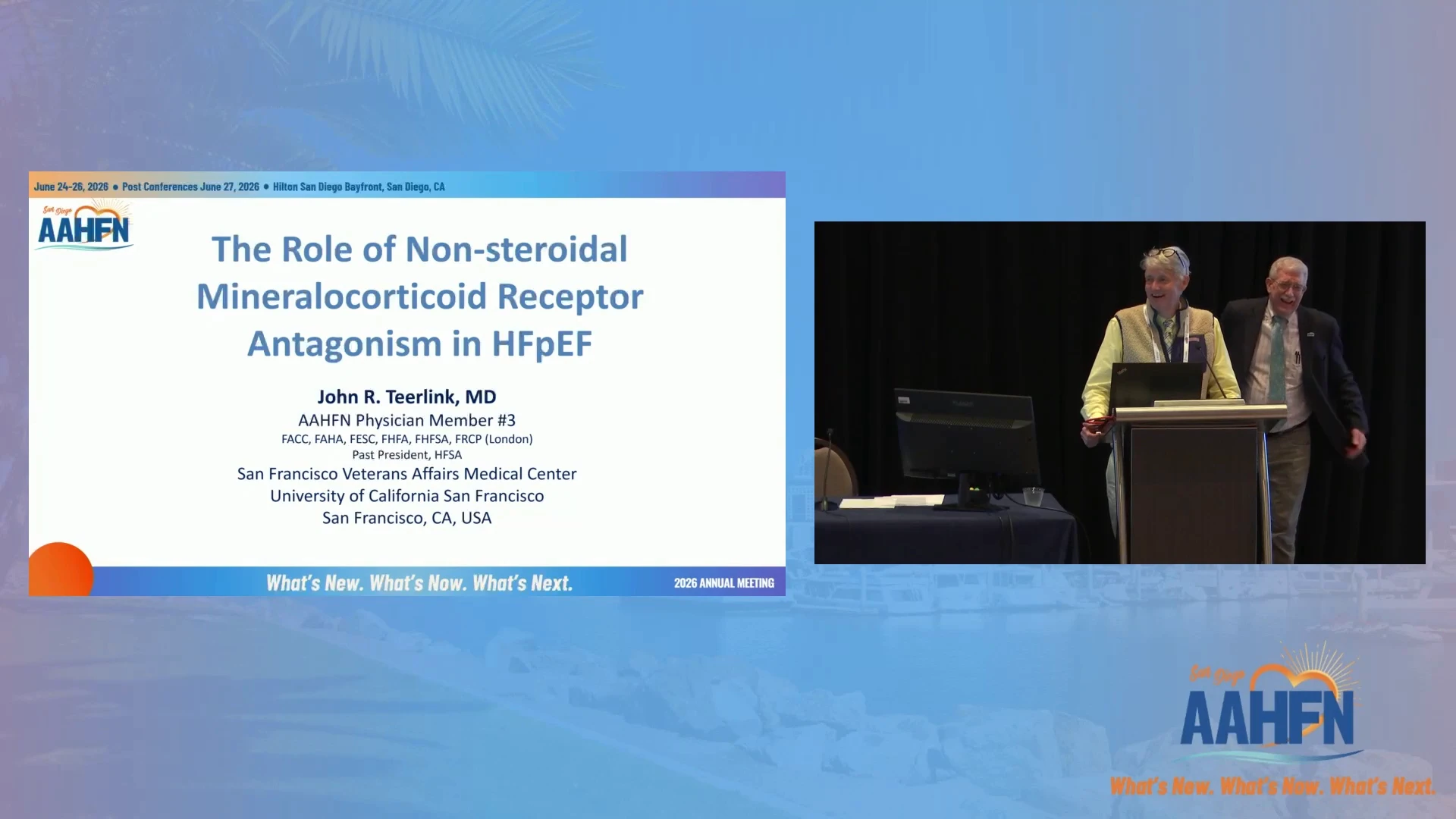 June 24-26, 2026 • Post Conferences June 27, 2026 • Hilton San Diego Bayfront, San Diego, CA

San Diego
AAHFN

The Role of Non-steroidal Mineralocorticoid Receptor Antagonism in HFpEF

John R. Teerlink, MD
AAHFN Physician Member #3
FACC, FAHA, FESC, FHFA, FHFSA, FRCP (London)
Past President, HFSA
San Francisco Veterans Affairs Medical Center
University of California San Francisco
San Francisco, CA, USA

What's New. What's Now. What's Next.
2026 ANNUAL MEETING

San Diego
AAHFN
What's New. What's Now. What's Next.